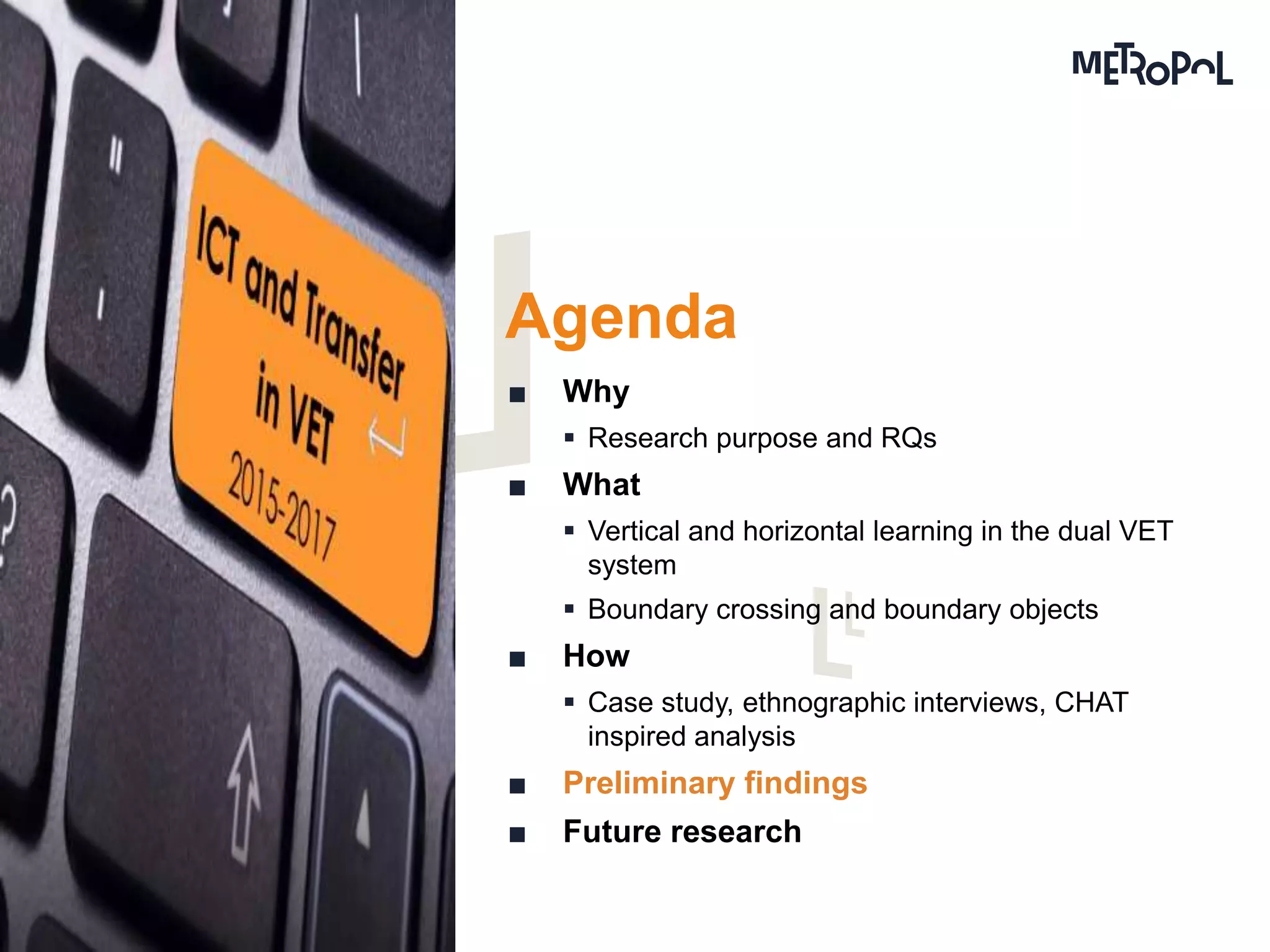 ICT and Transfer in VET
2015-2017

METROPOL

Agenda

■ Why
▪ Research purpose and RQs
■ What
▪ Vertical and horizontal learning in the dual VET system
▪ Boundary crossing and boundary objects
■ How
▪ Case study, ethnographic interviews, CHAT inspired analysis
■ Preliminary findings
■ Future research